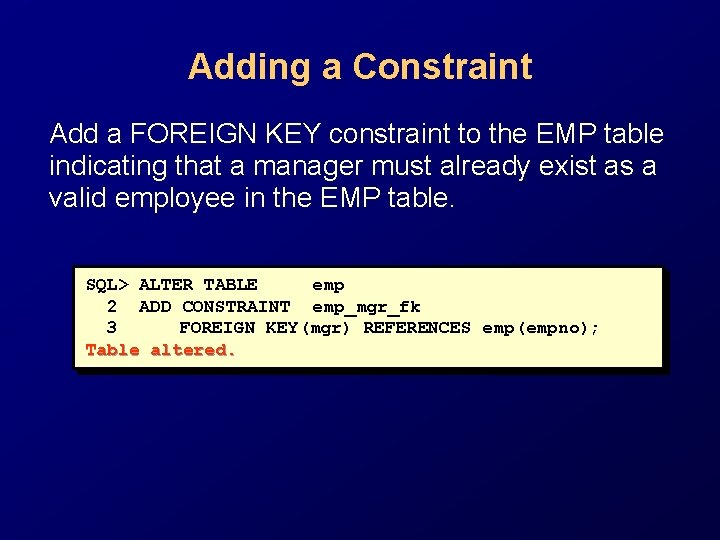 Adding a Constraint

Add a FOREIGN KEY constraint to the EMP table indicating that a manager must already exist as a valid employee in the EMP table.

SQL> ALTER TABLE     emp
  2  ADD CONSTRAINT  emp_mgr_fk
  3      FOREIGN KEY(mgr) REFERENCES emp(empno);
Table altered.